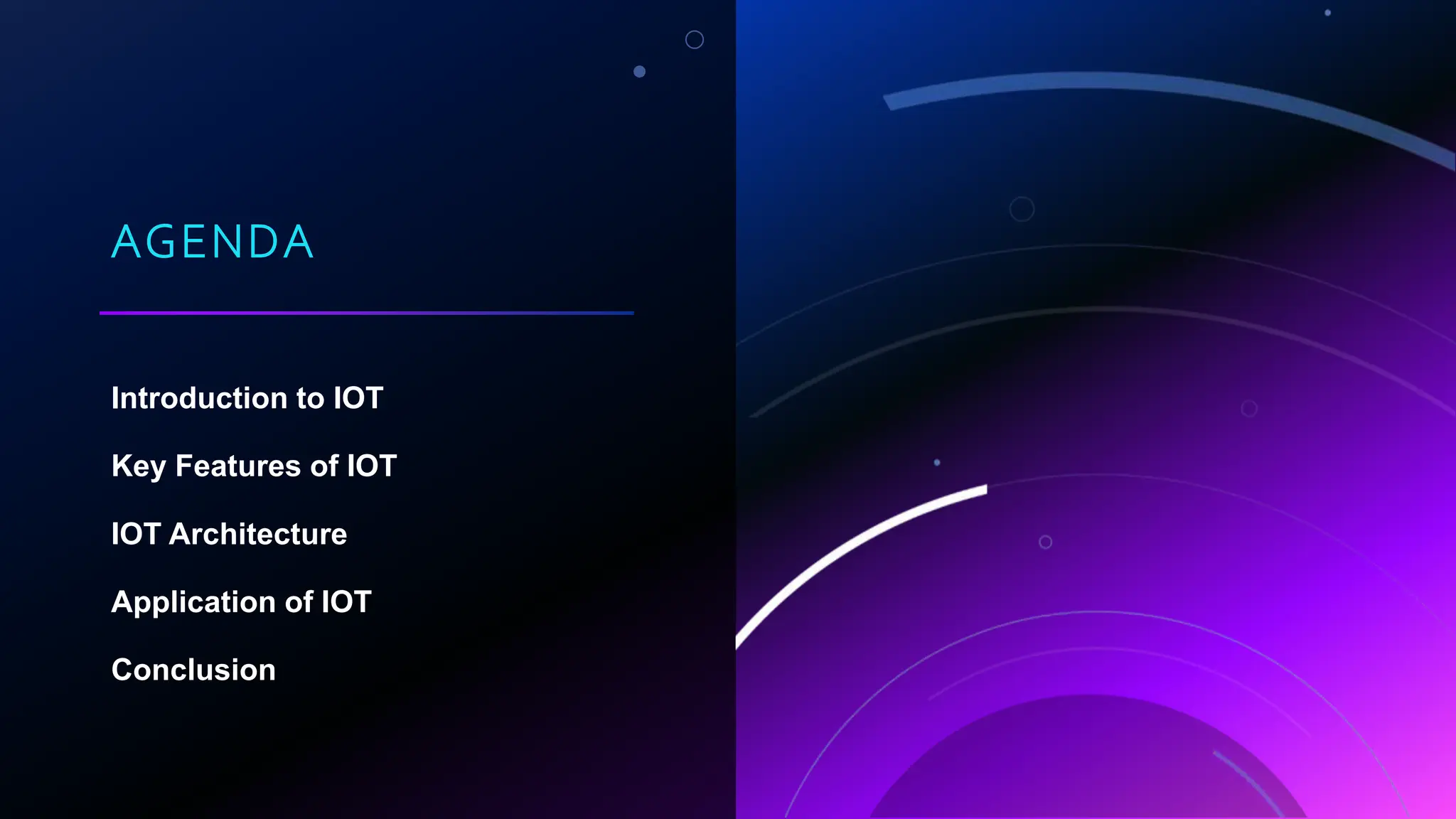 AGENDA

Introduction to IOT

Key Features of IOT

IOT Architecture

Application of IOT

Conclusion